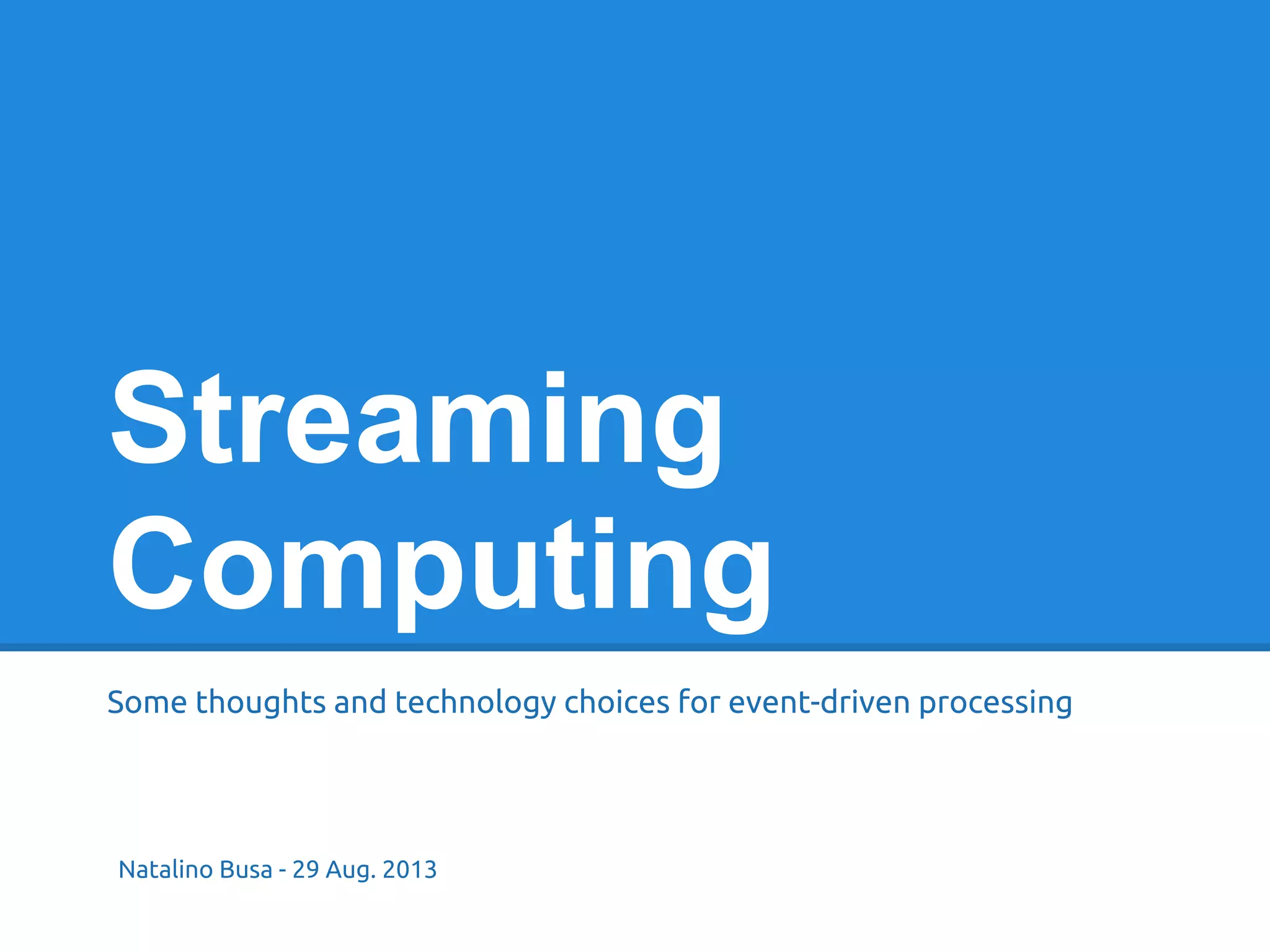 Streaming Computing

Some thoughts and technology choices for event-driven processing

Natalino Busa - 29 Aug. 2013